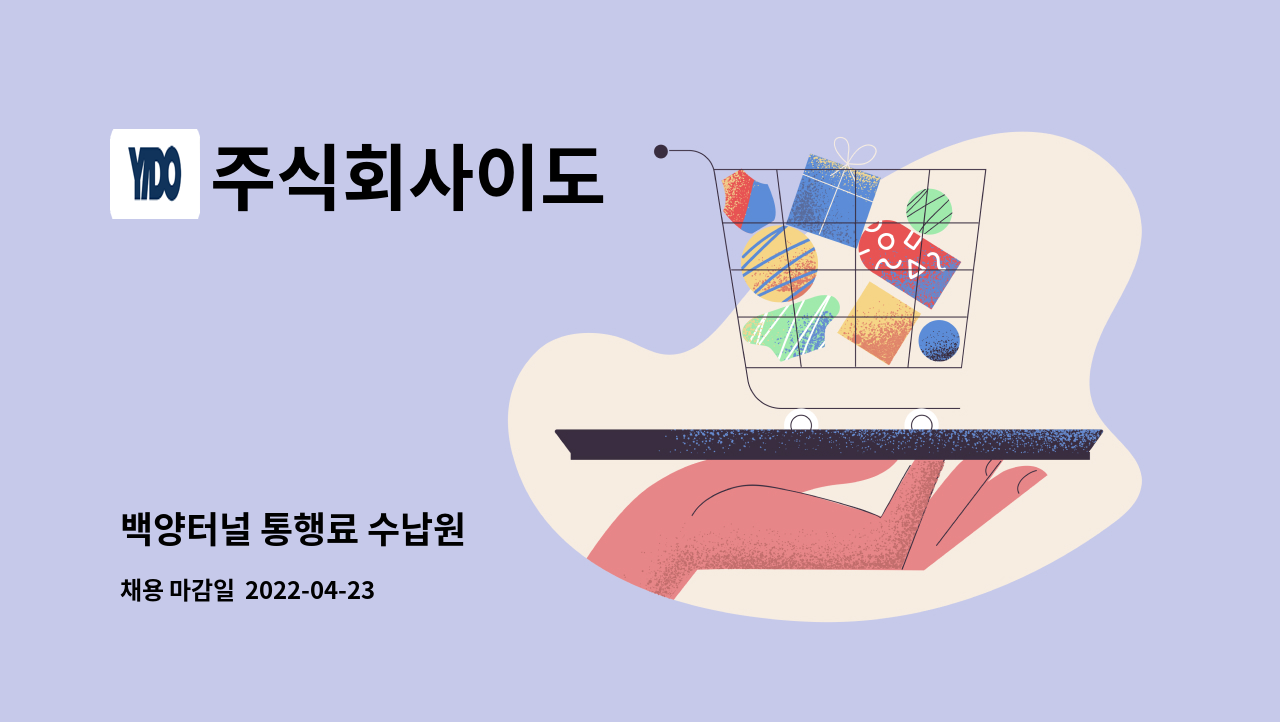 YIDO 주식회사이도

백양터널 통행료 수납원

채용 마감일 2022-04-23